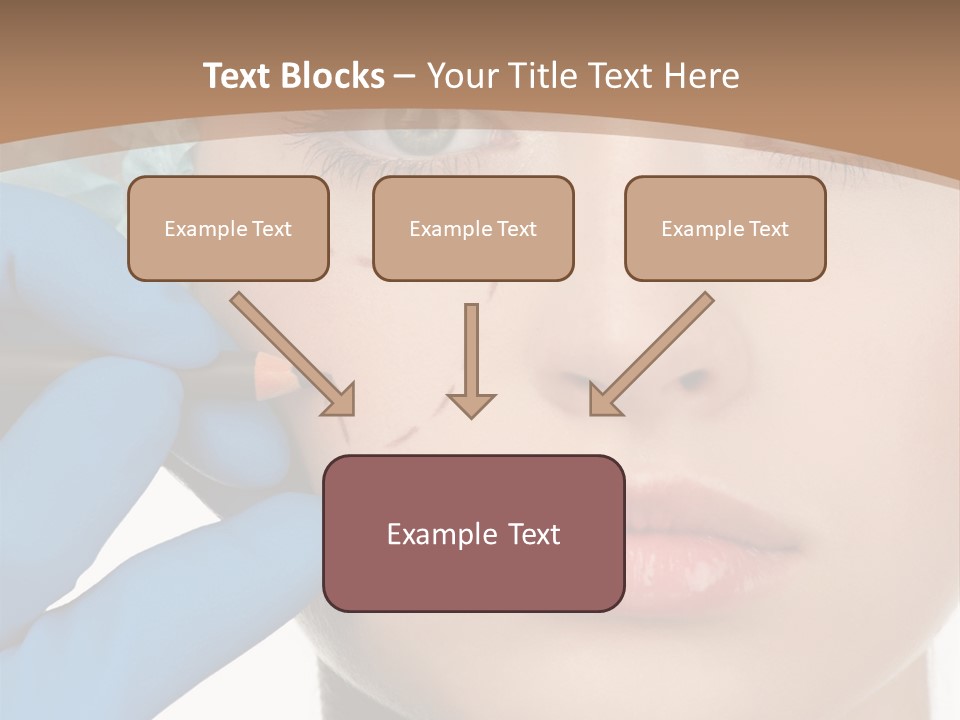 Text Blocks – Your Title Text Here

Example Text

Example Text

Example Text

Example Text